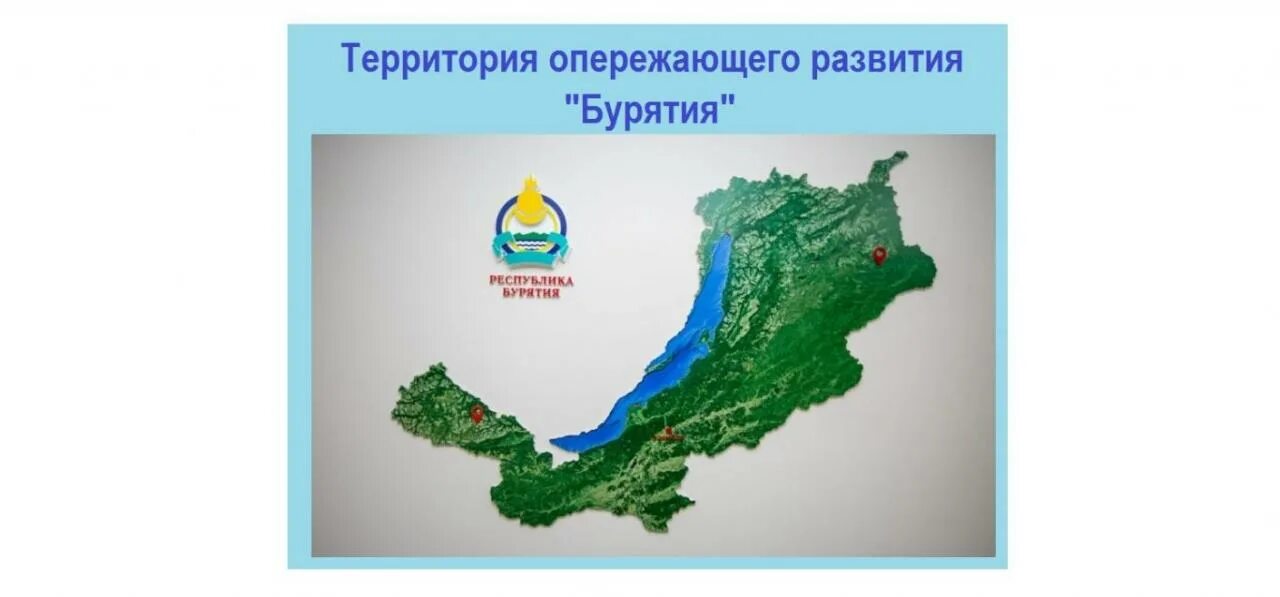 Территория опережающего развития "Бурятия"

РЕСПУБЛИКА БУРЯТИЯ